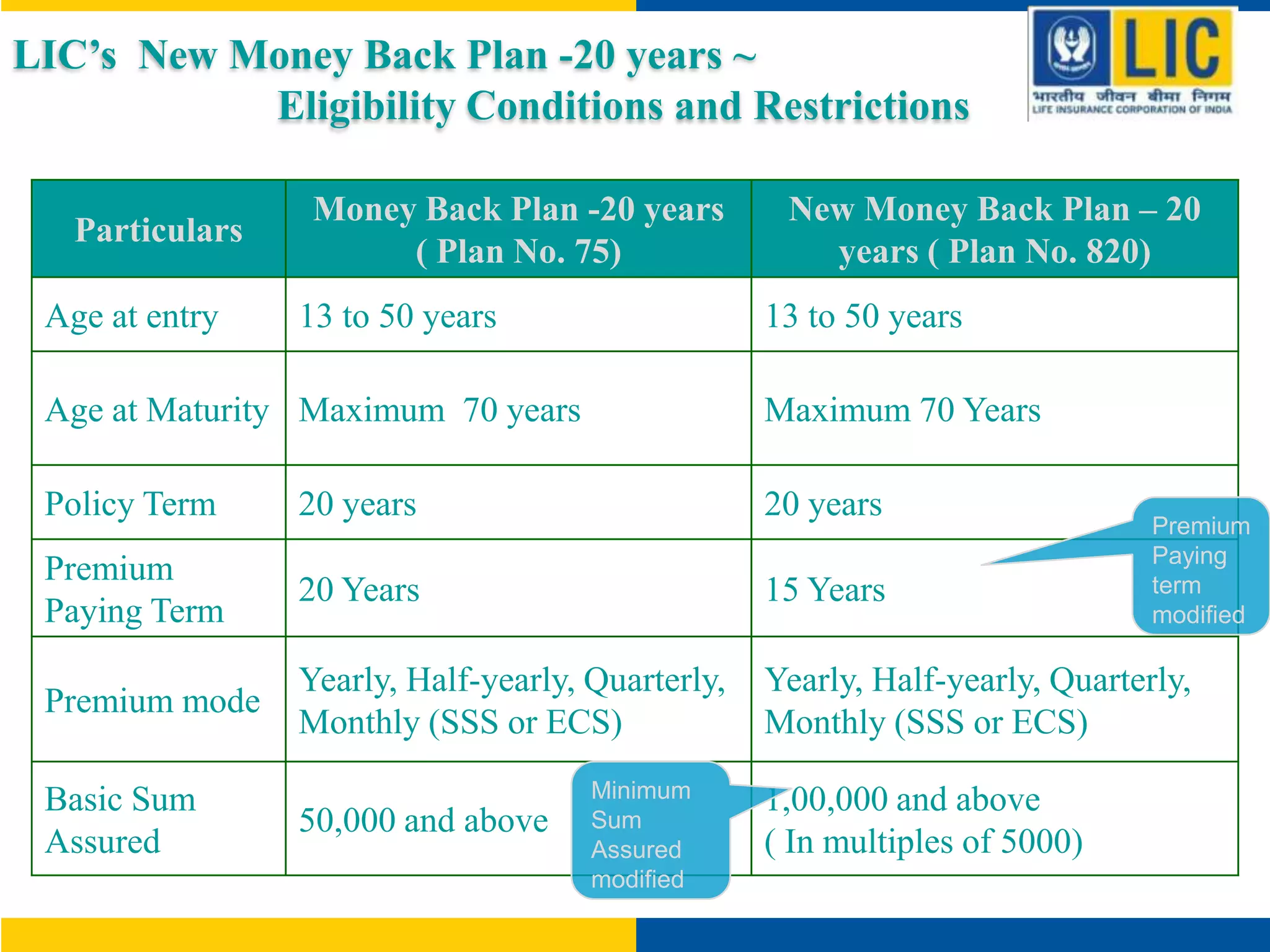 LIC's New Money Back Plan -20 years ~ Eligibility Conditions and Restrictions

LIC
भारतीय जीवन बीमा निगम
LIFE INSURANCE CORPORATION OF INDIA

| Particulars | Money Back Plan -20 years ( Plan No. 75) | New Money Back Plan – 20 years ( Plan No. 820) |
|---|---|---|
| Age at entry | 13 to 50 years | 13 to 50 years |
| Age at Maturity | Maximum 70 years | Maximum 70 Years |
| Policy Term | 20 years | 20 years |
| Premium Paying Term | 20 Years | 15 Years |
| Premium mode | Yearly, Half-yearly, Quarterly, Monthly (SSS or ECS) | Yearly, Half-yearly, Quarterly, Monthly (SSS or ECS) |
| Basic Sum Assured | 50,000 and above | 1,00,000 and above ( In multiples of 5000) |

Premium Paying term modified

Minimum Sum Assured modified